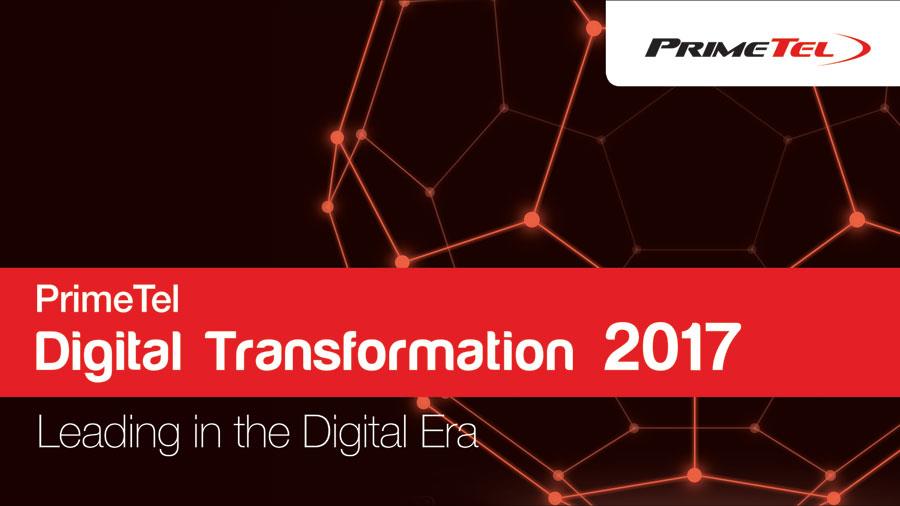 PRIMETEL

PrimeTel
Digital Transformation 2017

Leading in the Digital Era